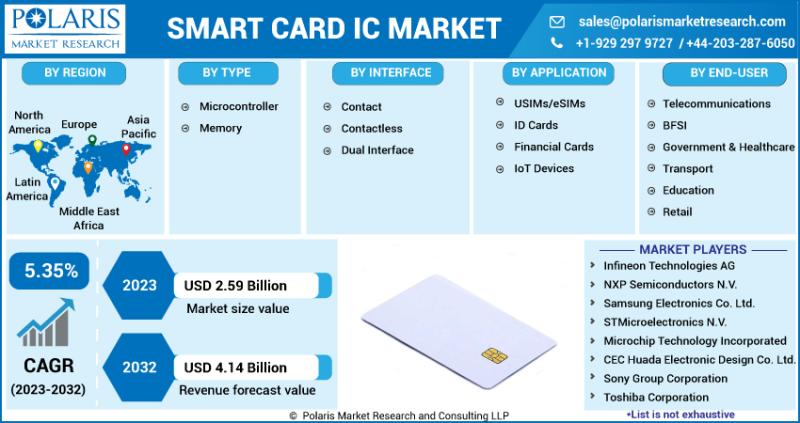 POLARIS
MARKET RESEARCH

SMART CARD IC MARKET

sales@polarismarketresearch.com
+1-929 297 9727 / +44-203-287-6050

BY REGION

North America
Europe
Asia Pacific
Latin America
Middle East Africa

BY TYPE

Microcontroller
Memory

BY INTERFACE

Contact
Contactless
Dual Interface

BY APPLICATION

USIMs/eSIMs
ID Cards
Financial Cards
IoT Devices

BY END-USER

Telecommunications
BFSI
Government & Healthcare
Transport
Education
Retail

5.35%

CAGR
(2023-2032)

2023
USD 2.59 Billion
Market size value

2032
USD 4.14 Billion
Revenue forecast value

MARKET PLAYERS

Infineon Technologies AG
NXP Semiconductors N.V.
Samsung Electronics Co. Ltd.
STMicroelectronics N.V.
Microchip Technology Incorporated
CEC Huada Electronic Design Co. Ltd.
Sony Group Corporation
Toshiba Corporation
*List is not exhaustive

© Polaris Market Research and Consulting LLP